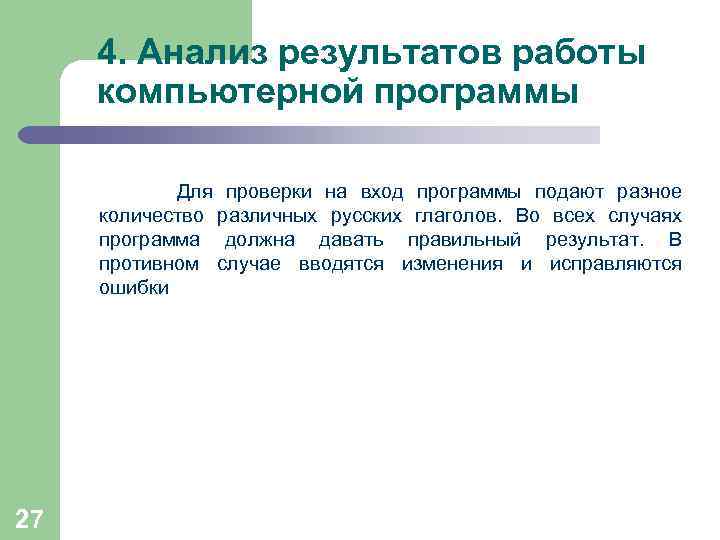 4. Анализ результатов работы компьютерной программы

Для проверки на вход программы подают разное количество различных русских глаголов. Во всех случаях программа должна давать правильный результат. В противном случае вводятся изменения и исправляются ошибки

27